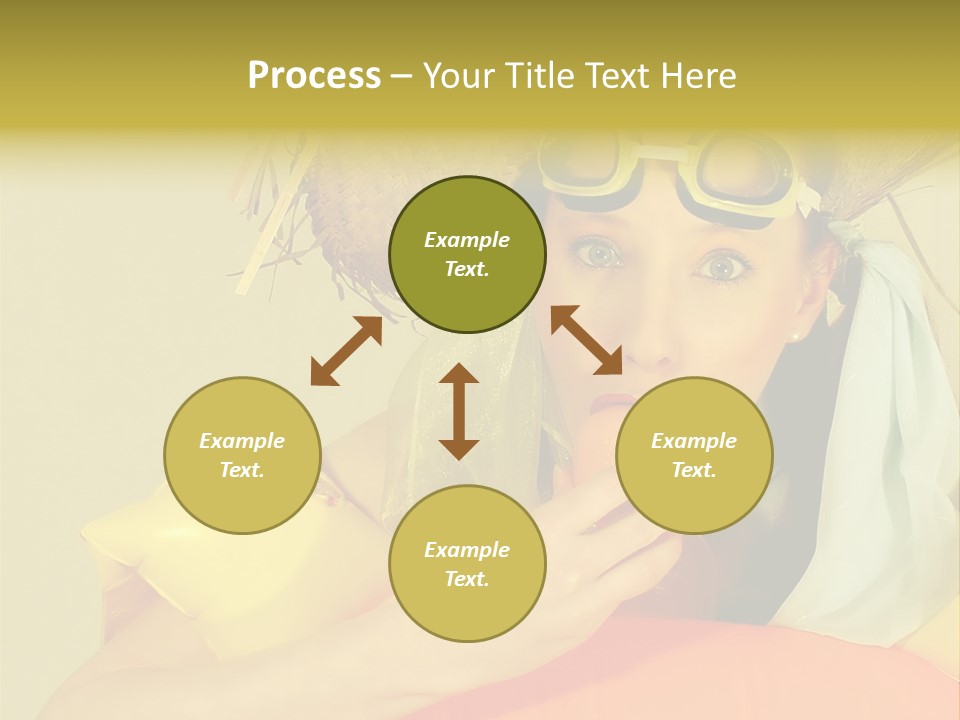 Process – Your Title Text Here

Example Text.

Example Text.

Example Text.

Example Text.